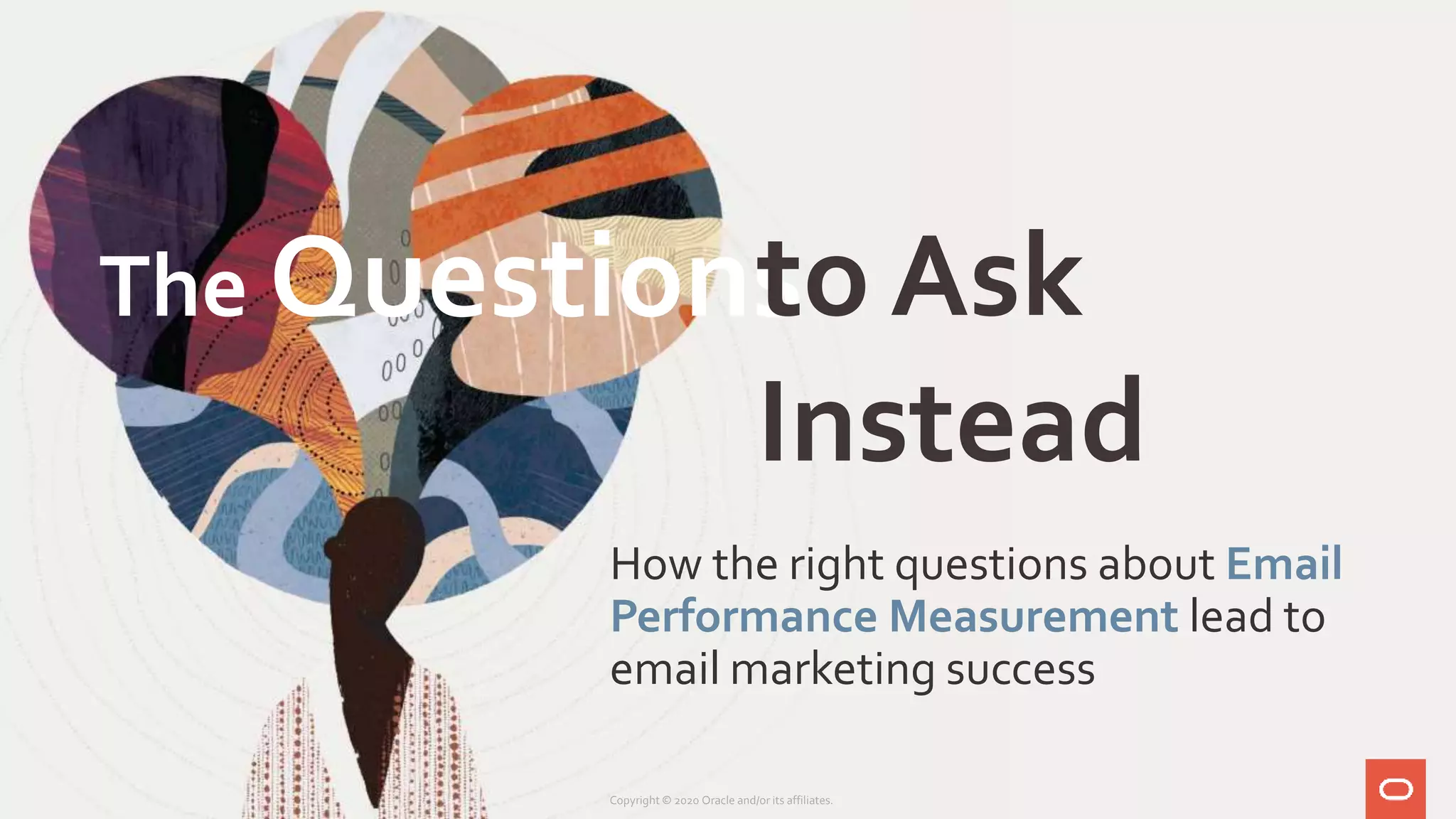 The Questions to Ask Instead

How the right questions about Email Performance Measurement lead to email marketing success

Copyright © 2020 Oracle and/or its affiliates.